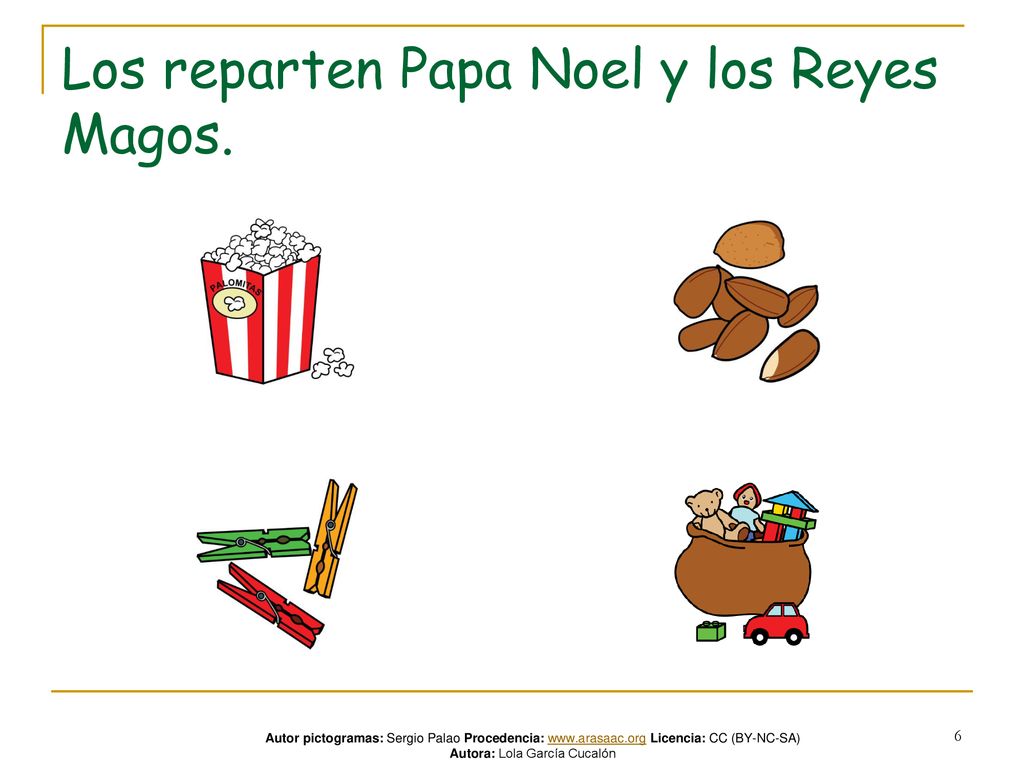 Los reparten Papa Noel y los Reyes Magos.

PALOMITAS

Autor pictogramas: Sergio Palao Procedencia: www.arasaac.org Licencia: CC (BY-NC-SA)
Autora: Lola García Cucalón

6